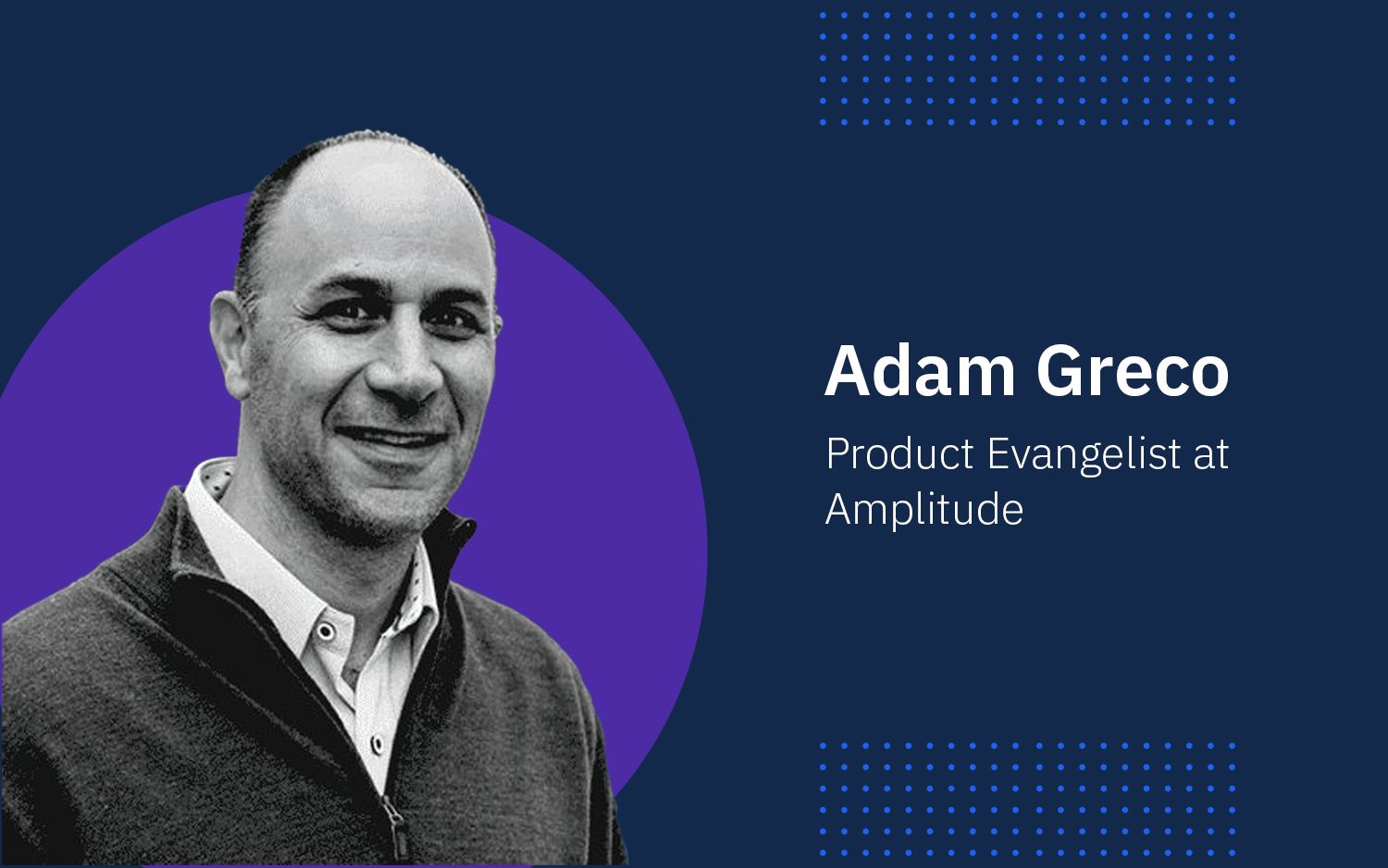 Adam Greco

Product Evangelist at Amplitude